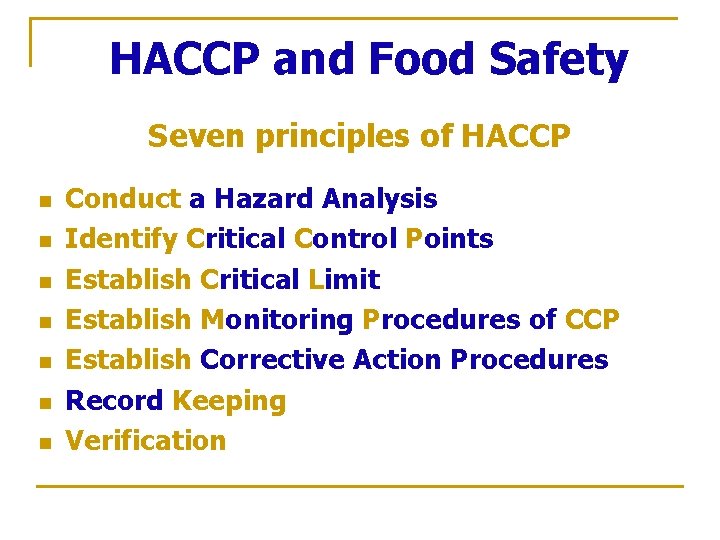 HACCP and Food Safety

Seven principles of HACCP

- Conduct a Hazard Analysis
- Identify Critical Control Points
- Establish Critical Limit
- Establish Monitoring Procedures of CCP
- Establish Corrective Action Procedures
- Record Keeping
- Verification